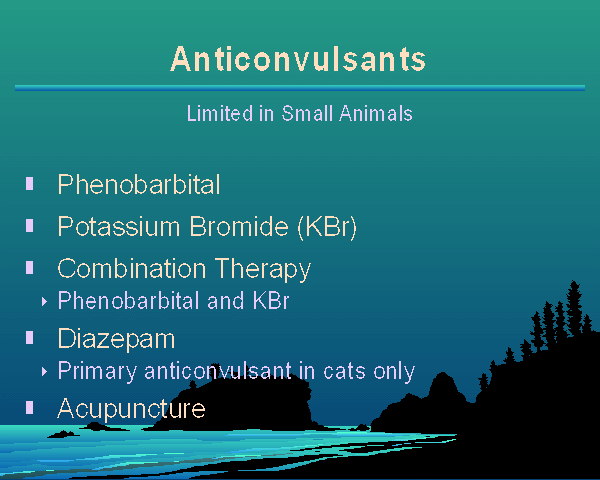 Anticonvulsants

Limited in Small Animals

- Phenobarbital
- Potassium Bromide (KBr)
- Combination Therapy
  - Phenobarbital and KBr
- Diazepam
  - Primary anticonvulsant in cats only
- Acupuncture